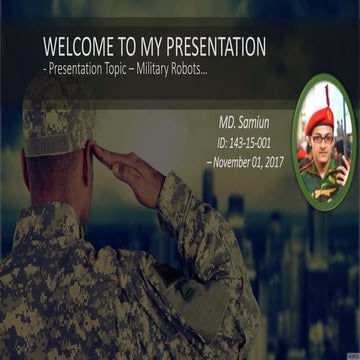 WELCOME TO MY PRESENTATION
- Presentation Topic – Military Robots...

MD. Samiun
ID: 143-15-001
– November 01, 2017